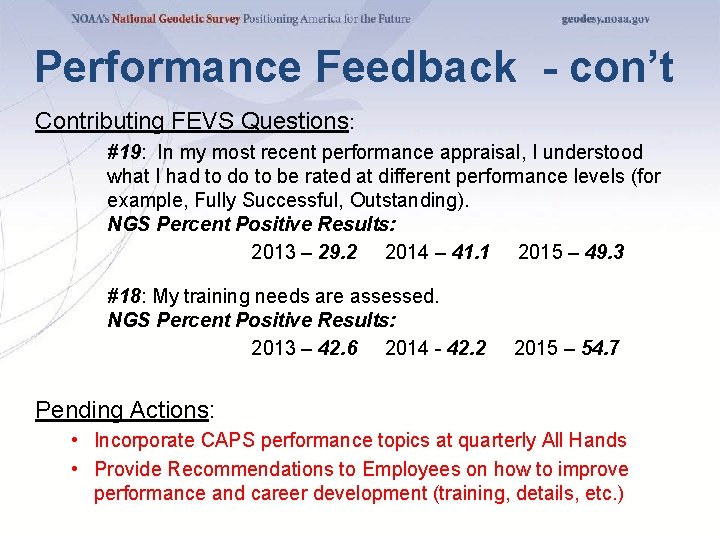 NOAA's National Geodetic Survey Positioning America for the Future geodesy.noaa.gov

Performance Feedback - con't

Contributing FEVS Questions:

#19: In my most recent performance appraisal, I understood what I had to do to be rated at different performance levels (for example, Fully Successful, Outstanding).
NGS Percent Positive Results:
2013 – 29.2 2014 – 41.1 2015 – 49.3

#18: My training needs are assessed.
NGS Percent Positive Results:
2013 – 42.6 2014 - 42.2 2015 – 54.7

Pending Actions:

• Incorporate CAPS performance topics at quarterly All Hands
• Provide Recommendations to Employees on how to improve performance and career development (training, details, etc.)